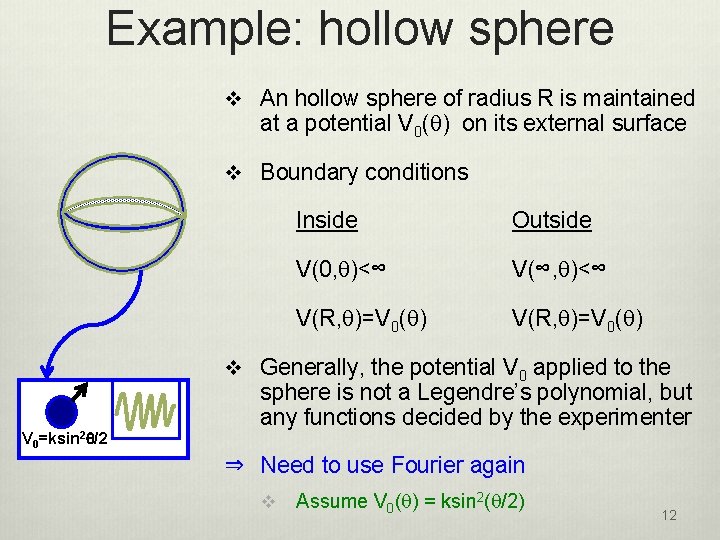 Example: hollow sphere

❖ An hollow sphere of radius R is maintained at a potential $V_0(\theta)$ on its external surface

❖ Boundary conditions

| Inside | Outside |
|---|---|
| $V(0,\theta)<\infty$ | $V(\infty,\theta)<\infty$ |
| $V(R,\theta)=V_0(\theta)$ | $V(R,\theta)=V_0(\theta)$ |

❖ Generally, the potential $V_0$ applied to the sphere is not a Legendre's polynomial, but any functions decided by the experimenter

⇒ Need to use Fourier again

❖ Assume $V_0(\theta) = k\sin^2(\theta/2)$

$V_0=k\sin^2\theta/2$

12